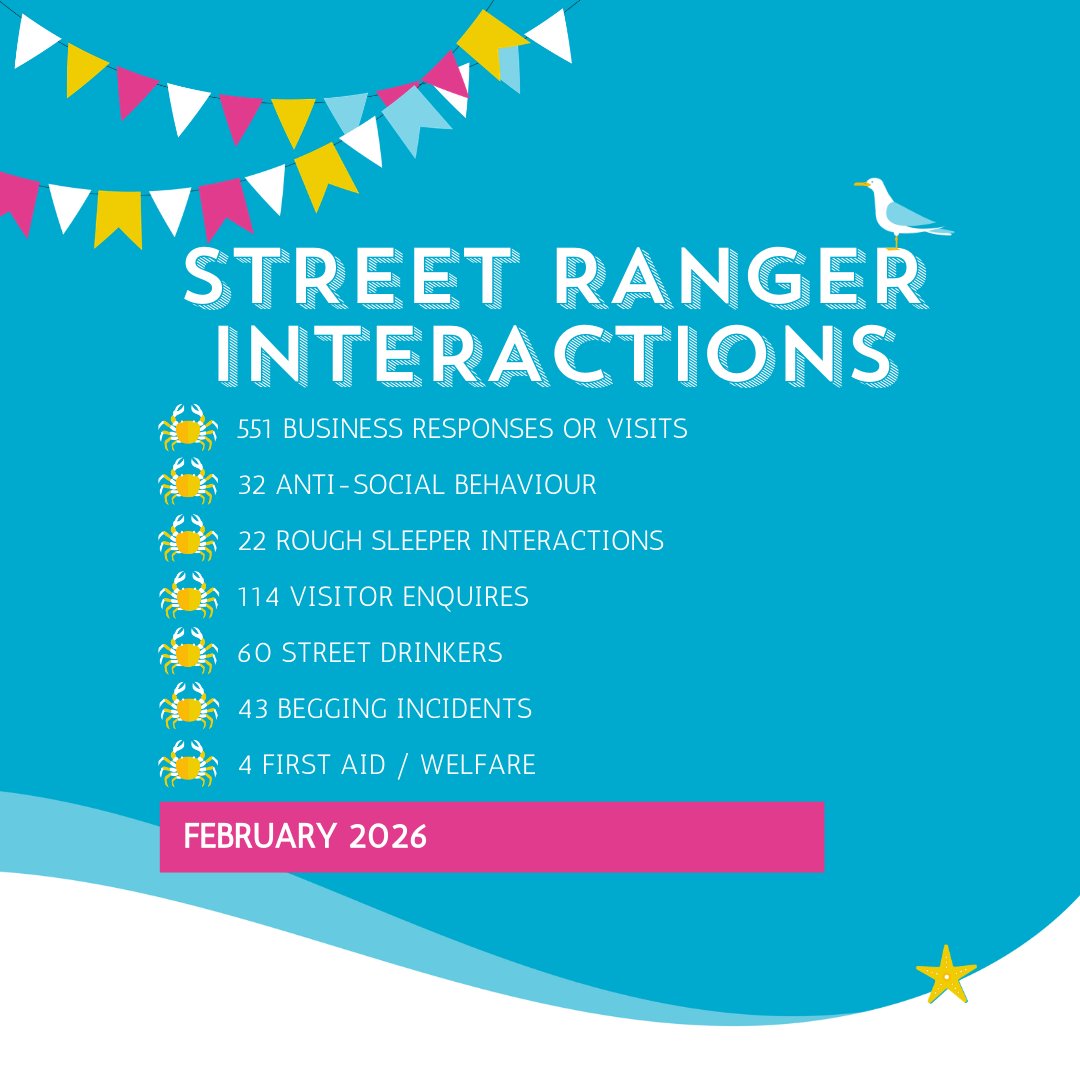 STREET RANGER INTERACTIONS

551 BUSINESS RESPONSES OR VISITS

32 ANTI-SOCIAL BEHAVIOUR

22 ROUGH SLEEPER INTERACTIONS

114 VISITOR ENQUIRES

60 STREET DRINKERS

43 BEGGING INCIDENTS

4 FIRST AID / WELFARE

FEBRUARY 2026